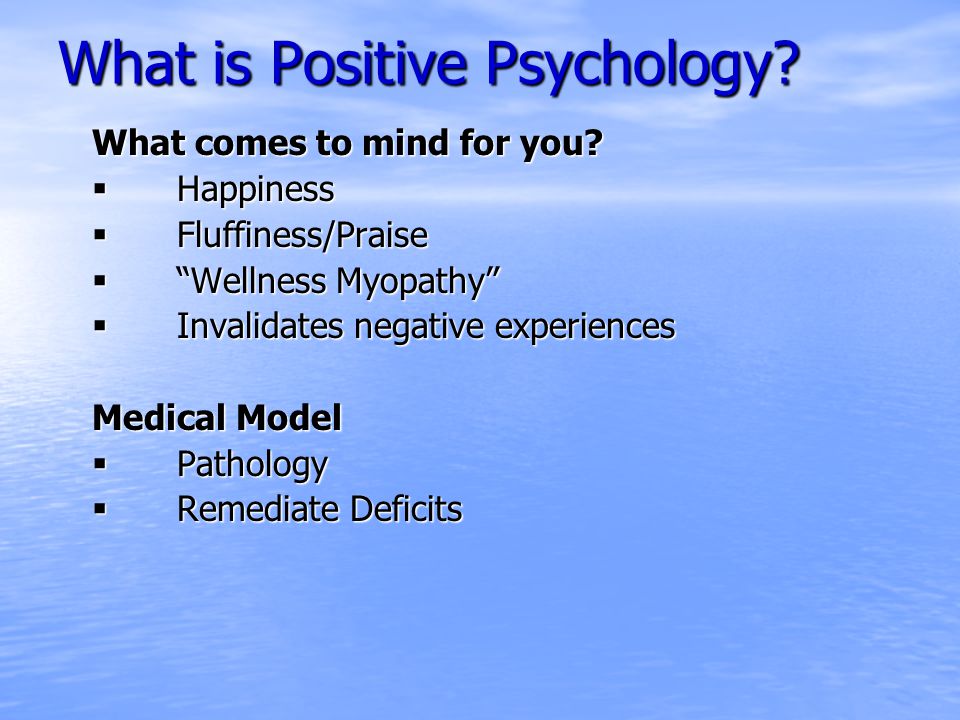 What is Positive Psychology?

What comes to mind for you?
▪ Happiness
▪ Fluffiness/Praise
▪ “Wellness Myopathy”
▪ Invalidates negative experiences

Medical Model
▪ Pathology
▪ Remediate Deficits